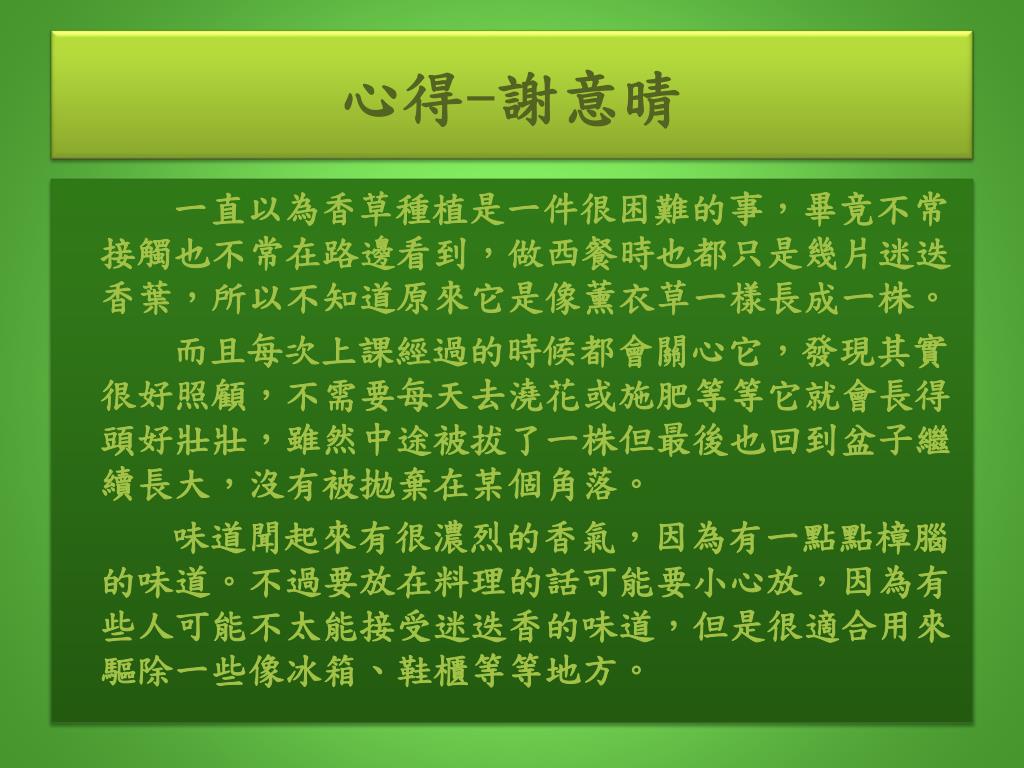 心得–謝意晴

一直以為香草種植是一件很困難的事，畢竟不常接觸也不常在路邊看到，做西餐時也都只是幾片迷迭香葉，所以不知道原來它是像薰衣草一樣長成一株。

而且每次上課經過的時候都會關心它，發現其實很好照顧，不需要每天去澆花或施肥等等它就會長得頭好壯壯，雖然中途被拔了一株但最後也回到盆子繼續長大，沒有被拋棄在某個角落。

味道聞起來有很濃烈的香氣，因為有一點點樟腦的味道。不過要放在料理的話可能要小心放，因為有些人可能不太能接受迷迭香的味道，但是很適合用來驅除一些像冰箱、鞋櫃等等地方。